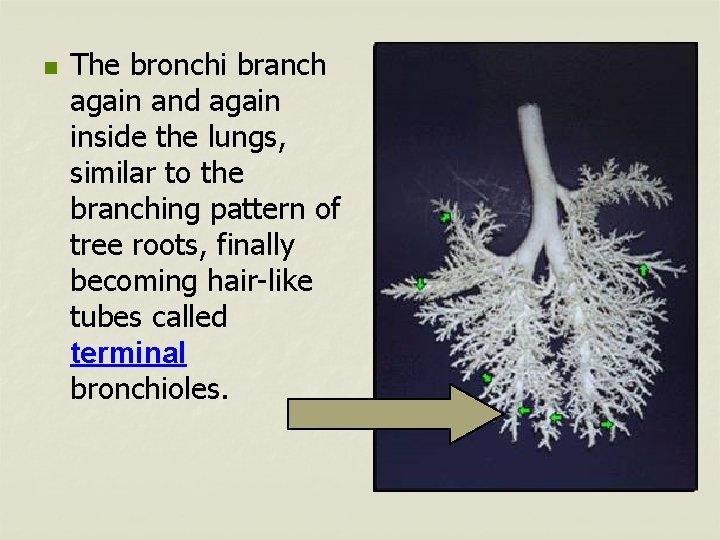 The bronchi branch again and again inside the lungs, similar to the branching pattern of tree roots, finally becoming hair-like tubes called terminal bronchioles.